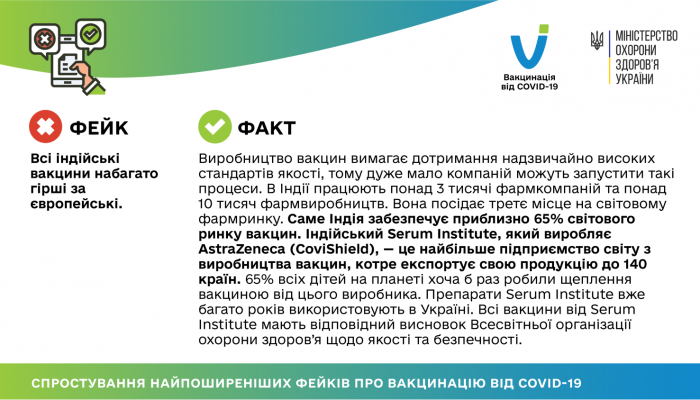 Вакцинація від COVID-19

МІНІСТЕРСТВО ОХОРОНИ ЗДОРОВ'Я УКРАЇНИ

ФЕЙК

Всі індійські вакцини набагато гірші за європейські.

ФАКТ

Виробництво вакцин вимагає дотримання надзвичайно високих стандартів якості, тому дуже мало компаній можуть запустити такі процеси. В Індії працюють понад 3 тисячі фармкомпаній та понад 10 тисяч фармвиробництв. Вона посідає третє місце на світовому фармринку. Саме Індія забезпечує приблизно 65% світового ринку вакцин. Індійський Serum Institute, який виробляє AstraZeneca (CoviShield), — це найбільше підприємство світу з виробництва вакцин, котре експортує свою продукцію до 140 країн. 65% всіх дітей на планеті хоча б раз робили щеплення вакциною від цього виробника. Препарати Serum Institute вже багато років використовують в Україні. Всі вакцини від Serum Institute мають відповідний висновок Всесвітньої організації охорони здоров'я щодо якості та безпечності.

СПРОСТУВАННЯ НАЙПОШИРЕНІШИХ ФЕЙКІВ ПРО ВАКЦИНАЦІЮ ВІД COVID-19